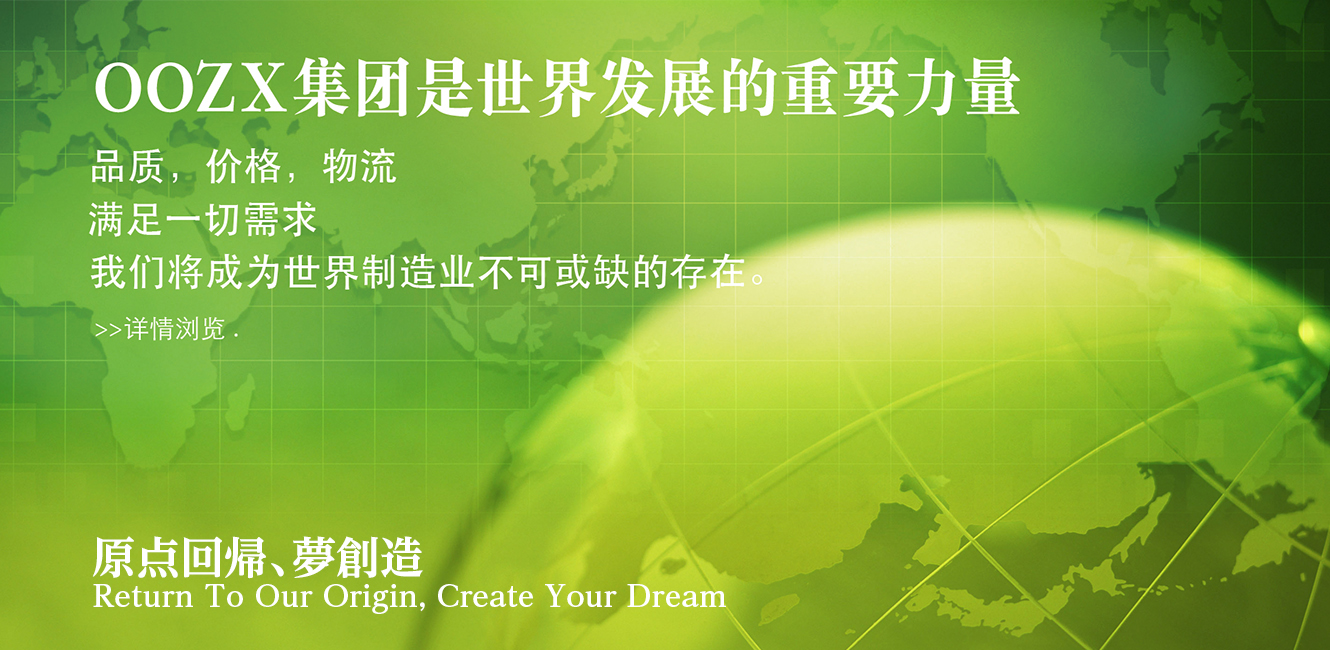 OOZX集团是世界发展的重要力量

品质，价格，物流
满足一切需求
我们将成为世界制造业不可或缺的存在。

>>详情浏览 .

原点回帰、夢創造
Return To Our Origin, Create Your Dream